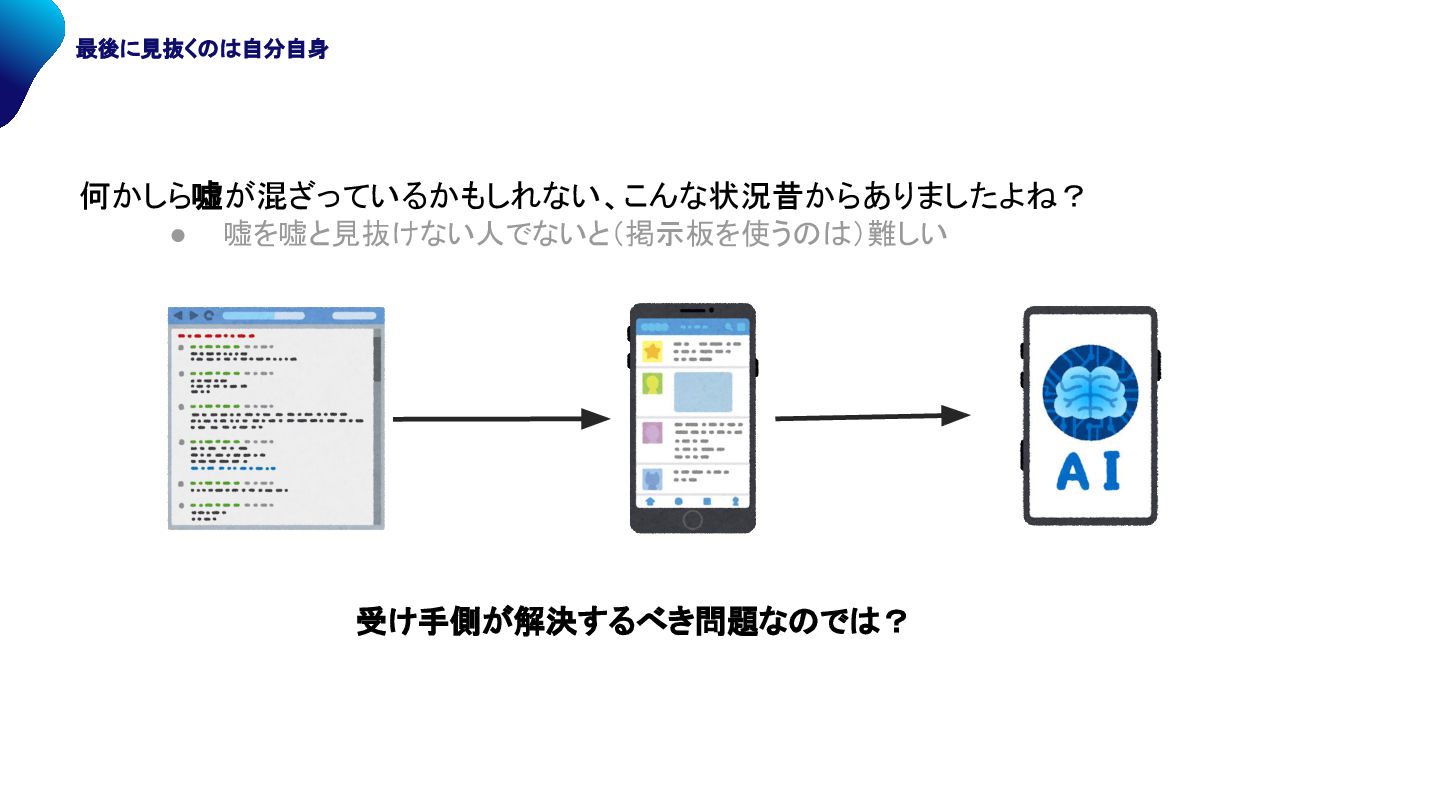 最後に見抜くのは自分自身

何かしら嘘が混ざっているかもしれない、こんな状況昔からありましたよね？

● 嘘を嘘と見抜けない人でないと（掲示板を使うのは）難しい

AI

受け手側が解決するべき問題なのでは？